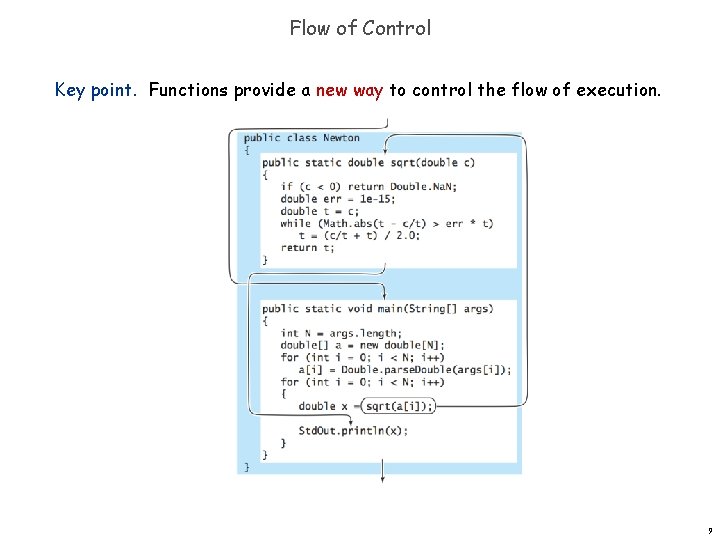 Flow of Control

Key point. Functions provide a new way to control the flow of execution.

public class Newton
{
   public static double sqrt(double c)
   {
      if (c < 0) return Double.NaN;
      double err = 1e-15;
      double t = c;
      while (Math.abs(t - c/t) > err * t)
         t = (c/t + t) / 2.0;
      return t;
   }

   public static void main(String[] args)
   {
      int N = args.length;
      double[] a = new double[N];
      for (int i = 0; i < N; i++)
         a[i] = Double.parseDouble(args[i]);
      for (int i = 0; i < N; i++)
      {
         double x = sqrt(a[i]);
         StdOut.println(x);
      }
   }
}

9